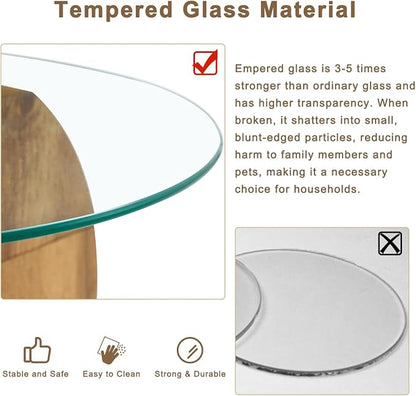 Tempered Glass Material

Empered glass is 3-5 times stronger than ordinary glass and has higher transparency. When broken, it shatters into small, blunt-edged particles, reducing harm to family members and pets, making it a necessary choice for households.

Stable and Safe

Easy to Clean

Strong & Durable